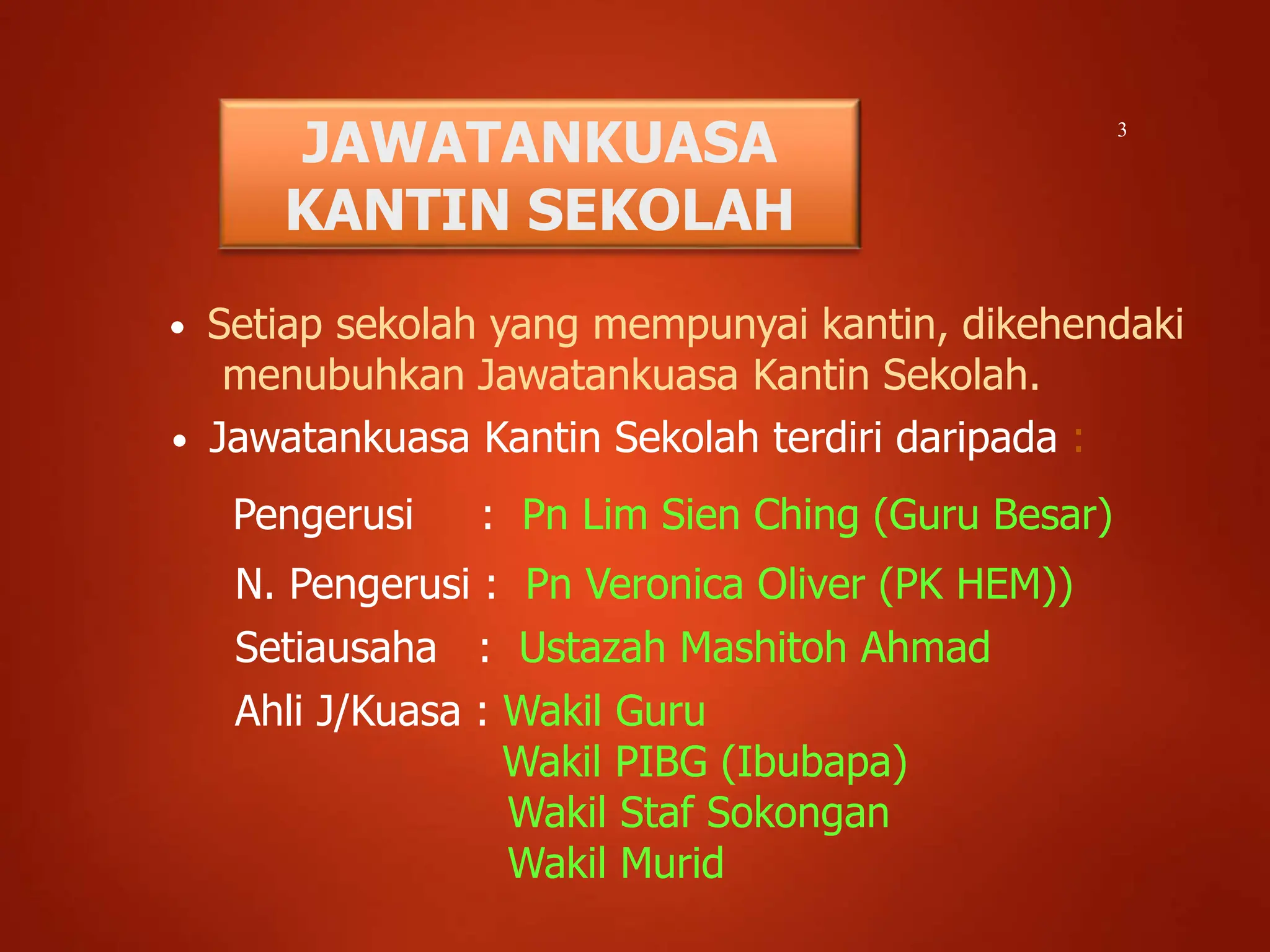 JAWATANKUASA KANTIN SEKOLAH

3

• Setiap sekolah yang mempunyai kantin, dikehendaki menubuhkan Jawatankuasa Kantin Sekolah.

• Jawatankuasa Kantin Sekolah terdiri daripada :

Pengerusi : Pn Lim Sien Ching (Guru Besar)

N. Pengerusi : Pn Veronica Oliver (PK HEM))

Setiausaha : Ustazah Mashitoh Ahmad

Ahli J/Kuasa : Wakil Guru
Wakil PIBG (Ibubapa)
Wakil Staf Sokongan
Wakil Murid